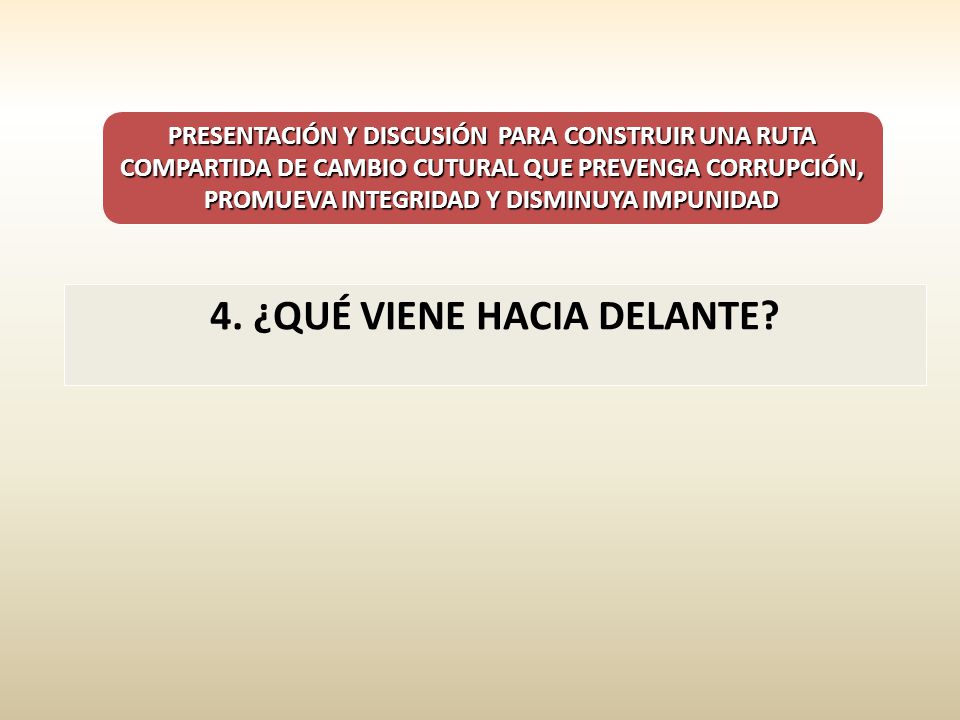 PRESENTACIÓN Y DISCUSIÓN PARA CONSTRUIR UNA RUTA COMPARTIDA DE CAMBIO CUTURAL QUE PREVENGA CORRUPCIÓN, PROMUEVA INTEGRIDAD Y DISMINUYA IMPUNIDAD

4. ¿QUÉ VIENE HACIA DELANTE?